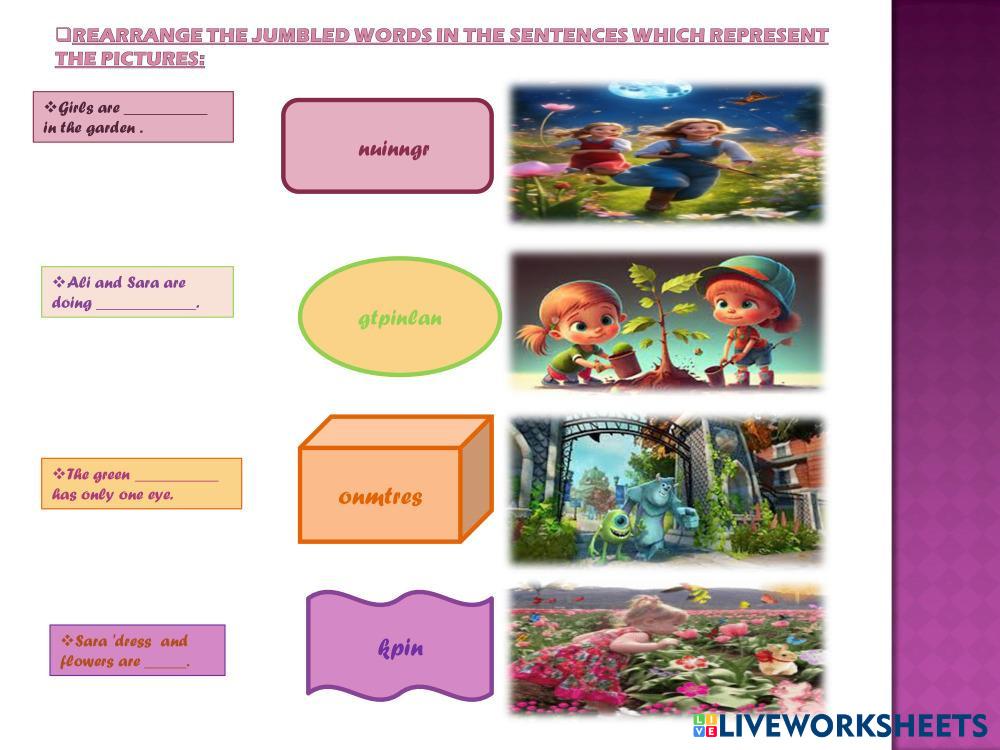 ❑REARRANGE THE JUMBLED WORDS IN THE SENTENCES WHICH REPRESENT THE PICTURES:

❖Girls are __________ in the garden .

nuinngr

❖Ali and Sara are doing ____________.

gtpinlan

❖The green __________ has only one eye.

onmtres

❖Sara 'dress and flowers are _____.

kpin

LIVEWORKSHEETS